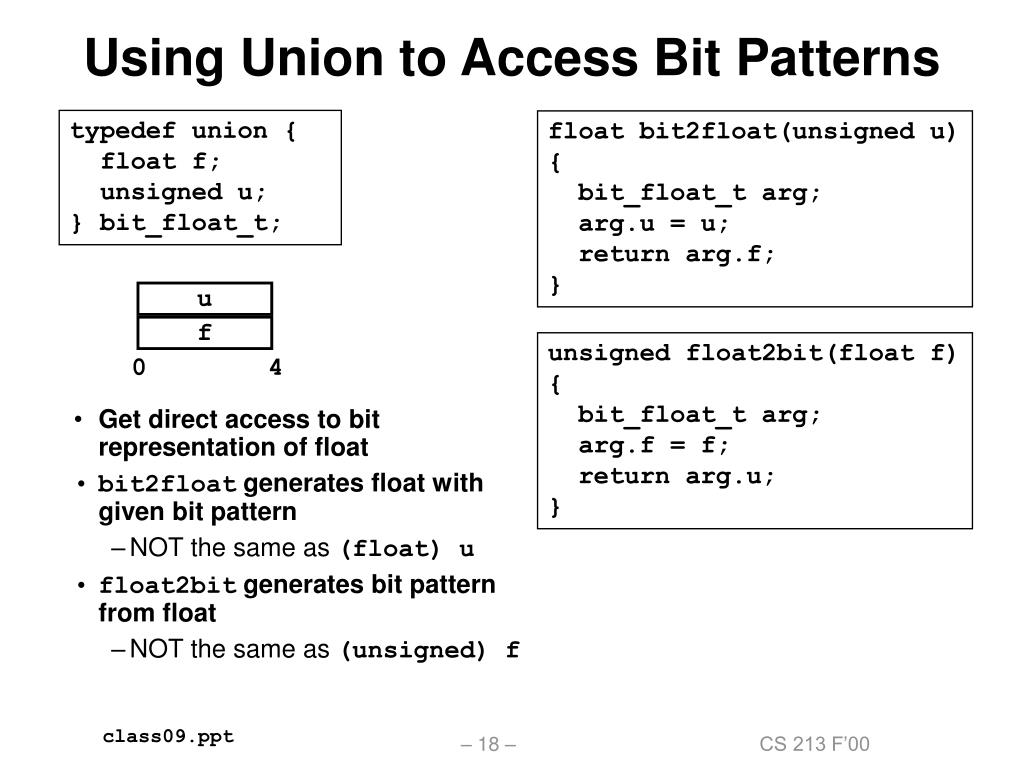 Using Union to Access Bit Patterns

typedef union {
  float f;
  unsigned u;
} bit_float_t;

u
f
0 4

• Get direct access to bit representation of float
• bit2float generates float with given bit pattern
– NOT the same as (float) u
• float2bit generates bit pattern from float
– NOT the same as (unsigned) f

float bit2float(unsigned u)
{
  bit_float_t arg;
  arg.u = u;
  return arg.f;
}

unsigned float2bit(float f)
{
  bit_float_t arg;
  arg.f = f;
  return arg.u;
}

class09.ppt
– 18 –
CS 213 F'00